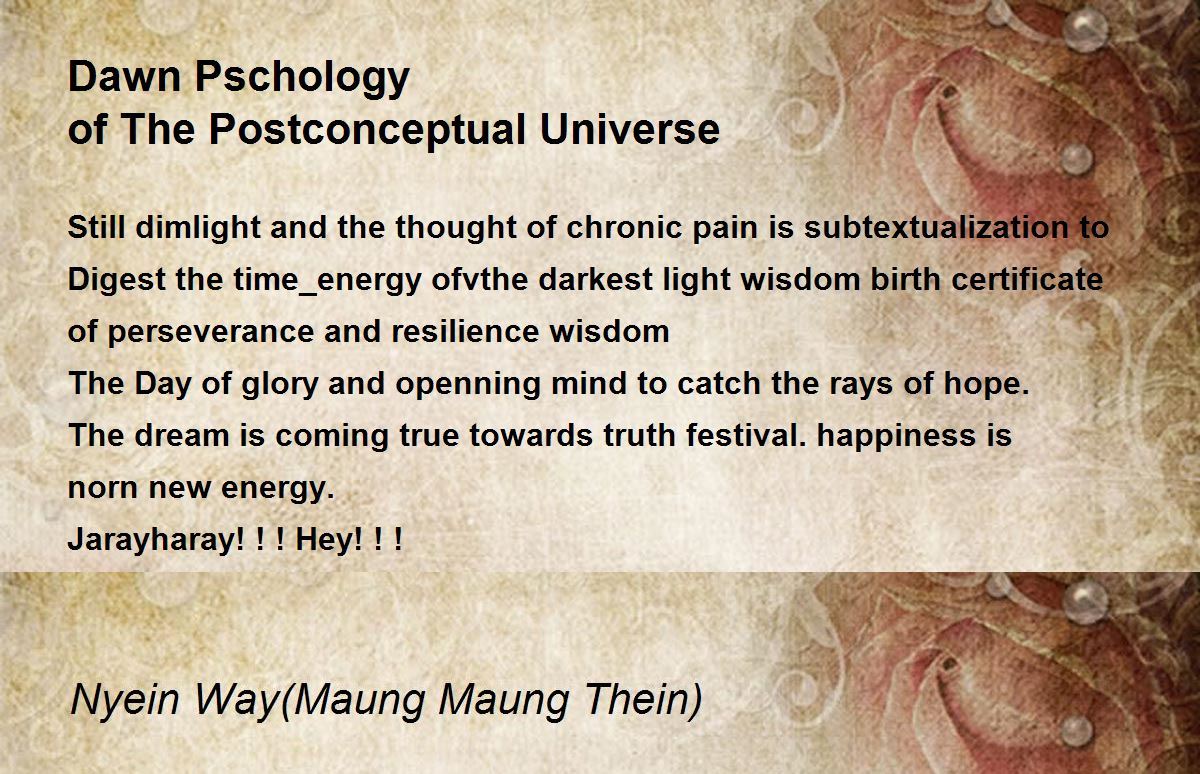 Dawn Pschology
of The Postconceptual Universe

Still dimlight and the thought of chronic pain is subtextualization to
Digest the time_energy ofvthe darkest light wisdom birth certificate
of perseverance and resilience wisdom
The Day of glory and openning mind to catch the rays of hope.
The dream is coming true towards truth festival. happiness is
norn new energy.
Jarayharay! ! ! Hey! ! !

Nyein Way(Maung Maung Thein)